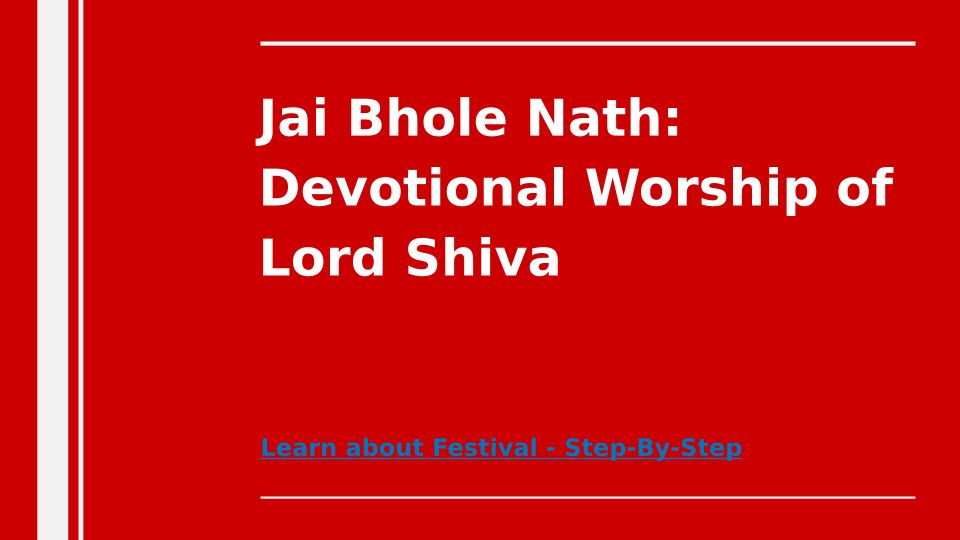 Jai Bhole Nath: Devotional Worship of Lord Shiva

Learn about Festival - Step-By-Step